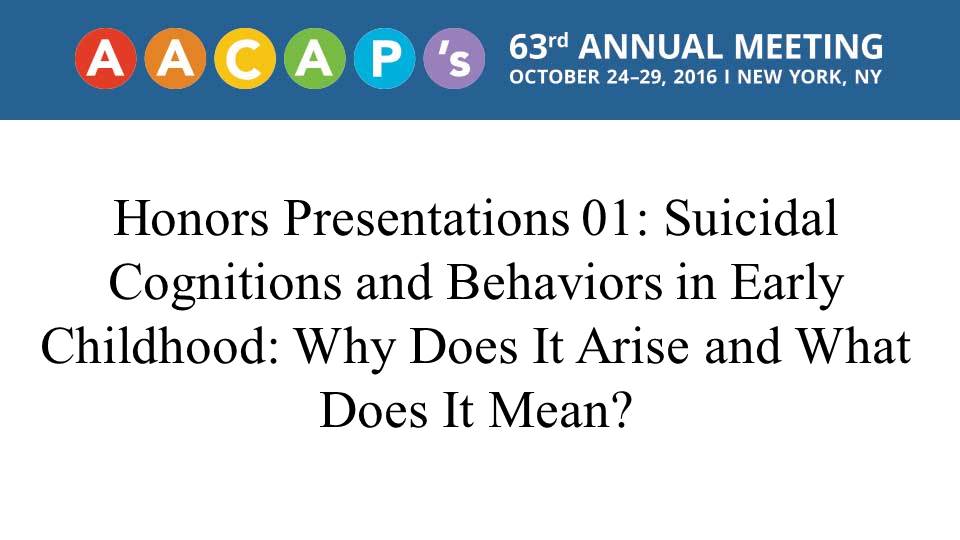 AACAP's 63rd ANNUAL MEETING
OCTOBER 24–29, 2016 I NEW YORK, NY

Honors Presentations 01: Suicidal Cognitions and Behaviors in Early Childhood: Why Does It Arise and What Does It Mean?